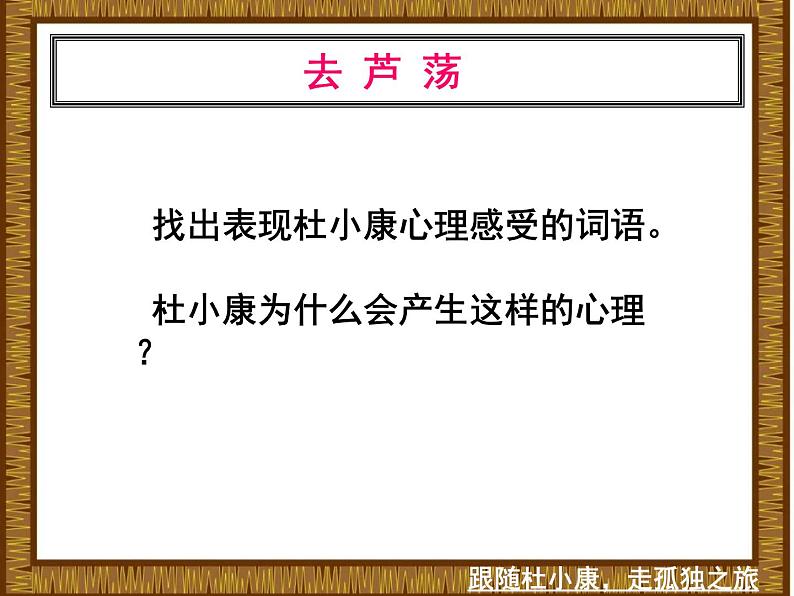 去 芦 荡

找出表现杜小康心理感受的词语。

杜小康为什么会产生这样的心理？

跟随杜小康，走孤独之旅